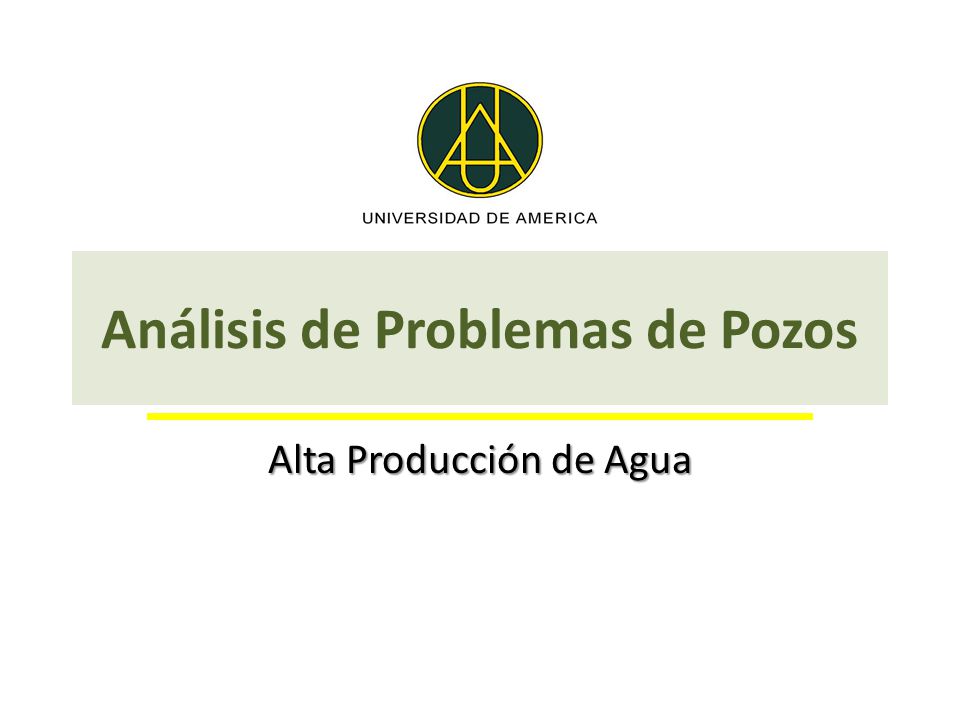 UNIVERSIDAD DE AMERICA

Análisis de Problemas de Pozos

Alta Producción de Agua